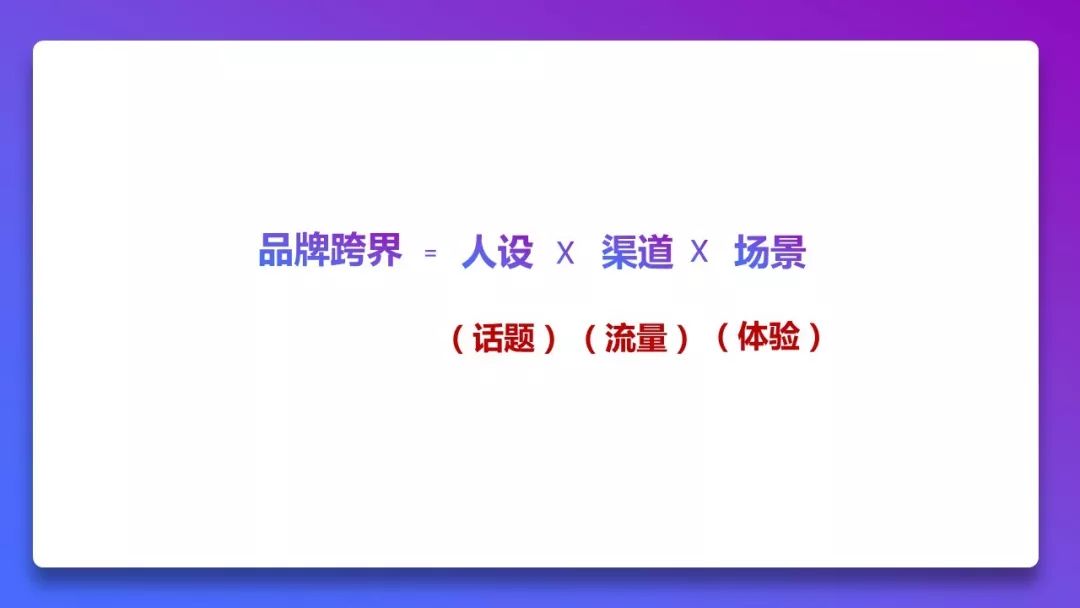 品牌跨界 = 人设 X 渠道 X 场景

（话题）（流量）（体验）